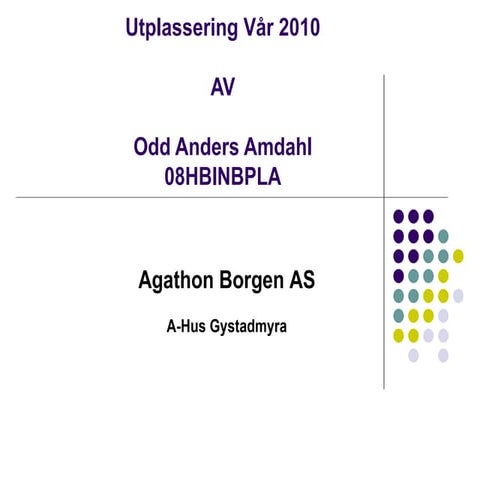 Utplassering Vår 2010

AV

Odd Anders Amdahl
08HBINBPLA

Agathon Borgen AS

A-Hus Gystadmyra